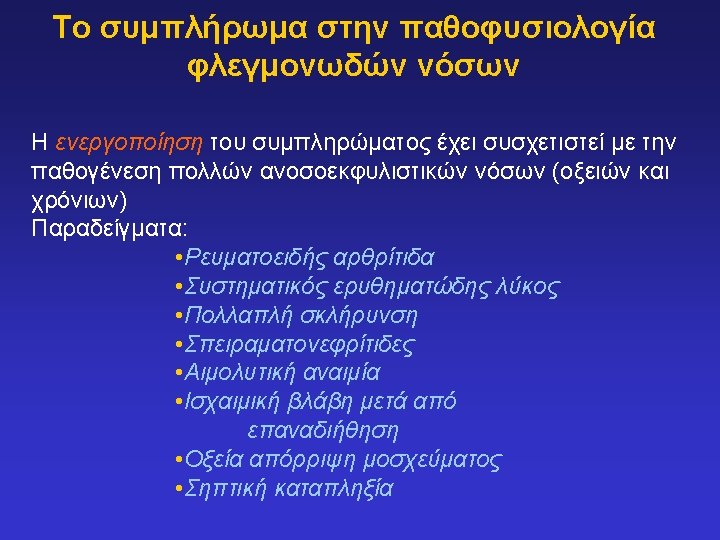 Το συμπλήρωμα στην παθοφυσιολογία φλεγμονωδών νόσων

Η ενεργοποίηση του συμπληρώματος έχει συσχετιστεί με την παθογένεση πολλών ανοσοεκφυλιστικών νόσων (οξειών και χρόνιων)
Παραδείγματα:
•Ρευματοειδής αρθρίτιδα
•Συστηματικός ερυθηματώδης λύκος
•Πολλαπλή σκλήρυνση
•Σπειραματονεφρίτιδες
•Αιμολυτική αναιμία
•Ισχαιμική βλάβη μετά από επαναδιήθηση
•Οξεία απόρριψη μοσχεύματος
•Σηπτική καταπληξία